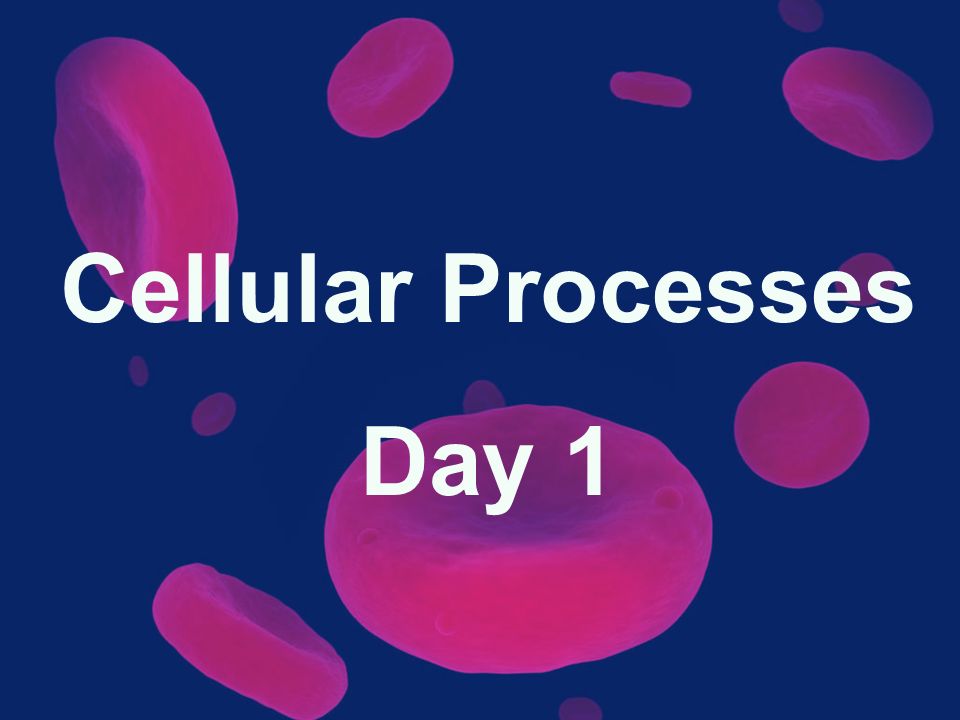 Cellular Processes

Day 1